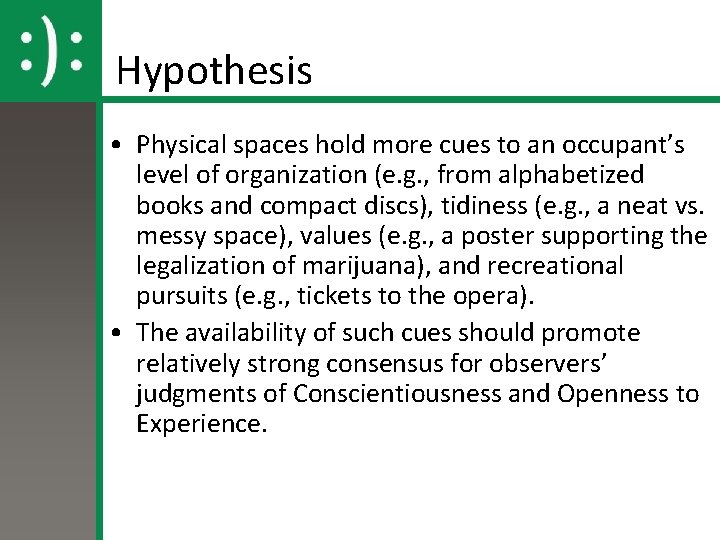 :):

Hypothesis

• Physical spaces hold more cues to an occupant's level of organization (e.g., from alphabetized books and compact discs), tidiness (e.g., a neat vs. messy space), values (e.g., a poster supporting the legalization of marijuana), and recreational pursuits (e.g., tickets to the opera).
• The availability of such cues should promote relatively strong consensus for observers' judgments of Conscientiousness and Openness to Experience.